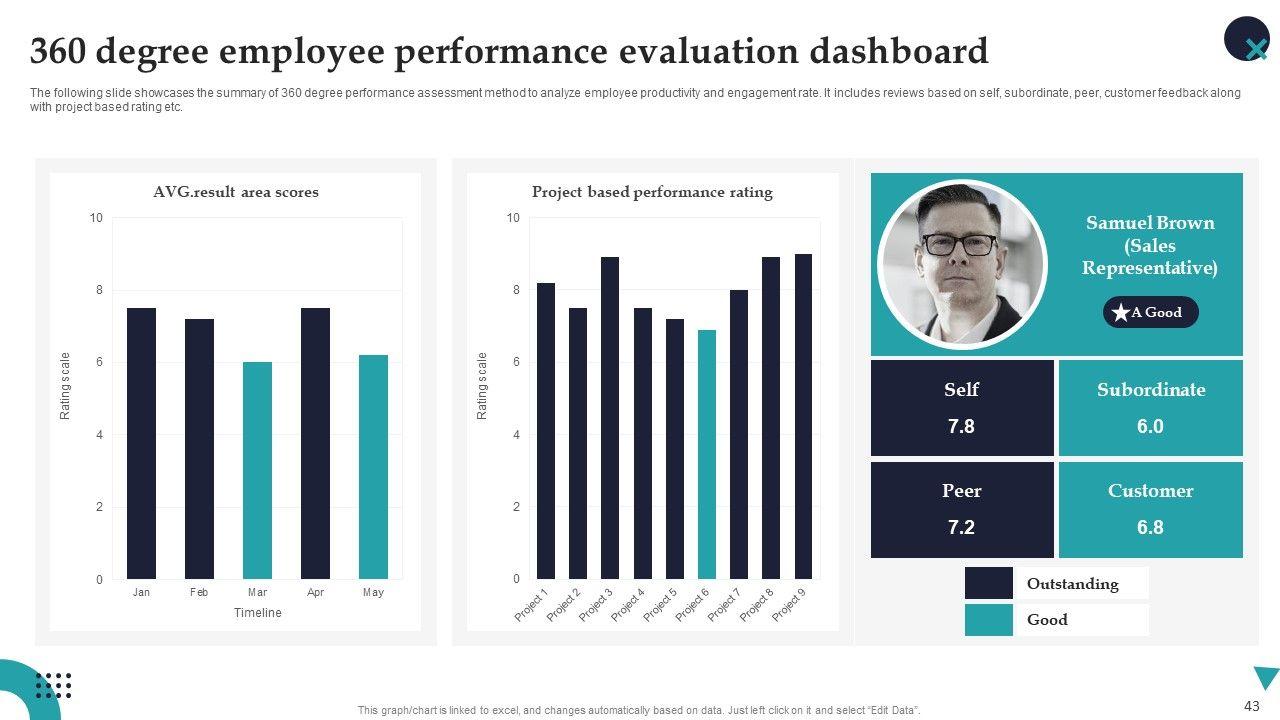 360 degree employee performance evaluation dashboard

The following slide showcases the summary of 360 degree performance assessment method to analyze employee productivity and engagement rate. It includes reviews based on self, subordinate, peer, customer feedback along with project based rating etc.

AVG.result area scores

10
8
6
4
2
0
Rating scale
Jan Feb Mar Apr May
Timeline

Project based performance rating

10
8
6
4
2
0
Rating scale
Project 1 Project 2 Project 3 Project 4 Project 5 Project 6 Project 7 Project 8 Project 9

Samuel Brown (Sales Representative)

A Good

Self
7.8

Subordinate
6.0

Peer
7.2

Customer
6.8

Outstanding
Good

This graph/chart is linked to excel, and changes automatically based on data. Just left click on it and select "Edit Data".

43